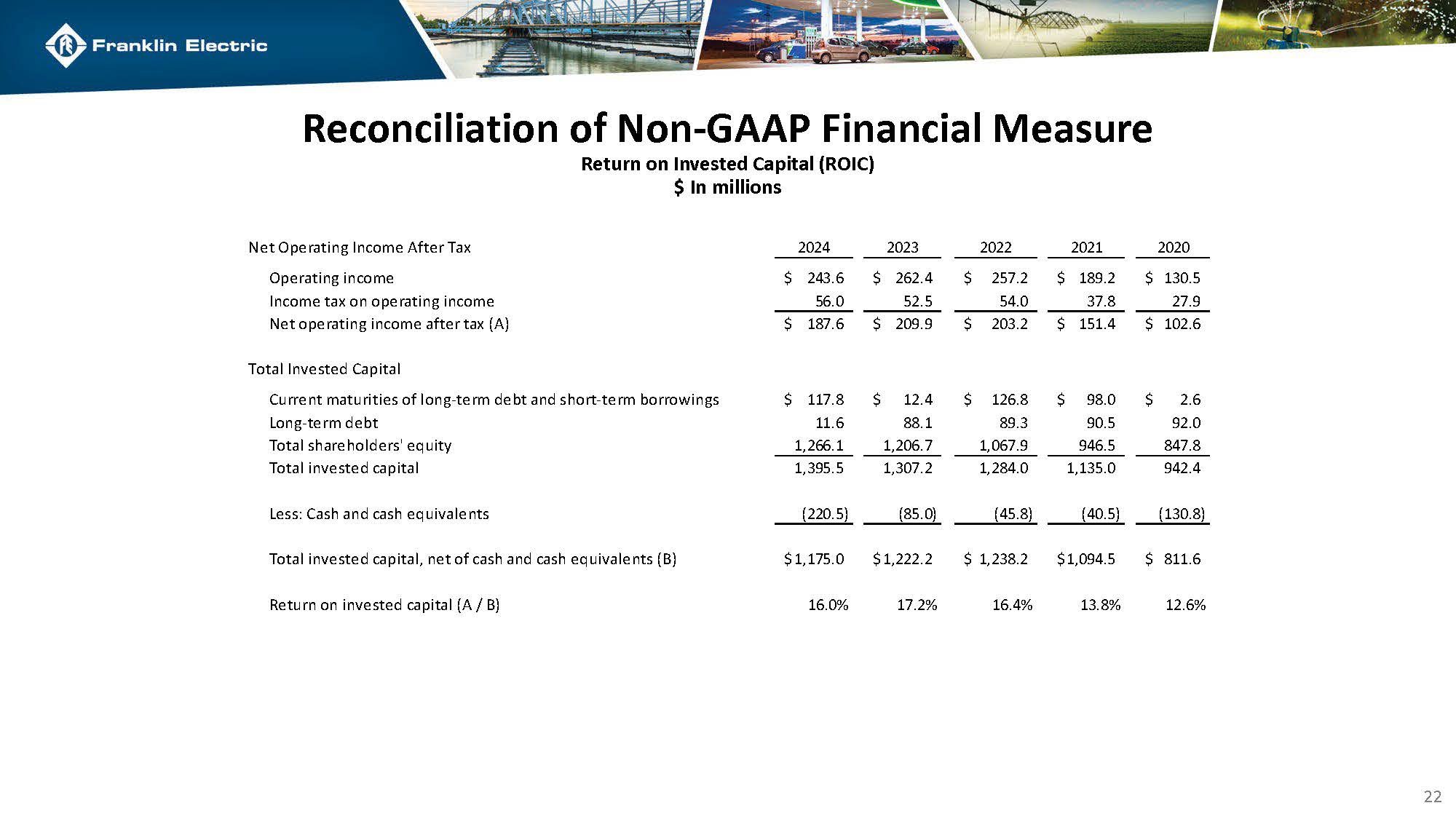 Franklin Electric

Reconciliation of Non-GAAP Financial Measure

Return on Invested Capital (ROIC)
$ In millions

| Net Operating Income After Tax | 2024 | 2023 | 2022 | 2021 | 2020 |
|---|---|---|---|---|---|
| Operating income | $ 243.6 | $ 262.4 | $ 257.2 | $ 189.2 | $ 130.5 |
| Income tax on operating income | 56.0 | 52.5 | 54.0 | 37.8 | 27.9 |
| Net operating income after tax (A) | $ 187.6 | $ 209.9 | $ 203.2 | $ 151.4 | $ 102.6 |
| Total Invested Capital | | | | | |
| Current maturities of long-term debt and short-term borrowings | $ 117.8 | $ 12.4 | $ 126.8 | $ 98.0 | $ 2.6 |
| Long-term debt | 11.6 | 88.1 | 89.3 | 90.5 | 92.0 |
| Total shareholders' equity | 1,266.1 | 1,206.7 | 1,067.9 | 946.5 | 847.8 |
| Total invested capital | 1,395.5 | 1,307.2 | 1,284.0 | 1,135.0 | 942.4 |
| Less: Cash and cash equivalents | (220.5) | (85.0) | (45.8) | (40.5) | (130.8) |
| Total invested capital, net of cash and cash equivalents (B) | $ 1,175.0 | $ 1,222.2 | $ 1,238.2 | $ 1,094.5 | $ 811.6 |
| Return on invested capital (A / B) | 16.0% | 17.2% | 16.4% | 13.8% | 12.6% |

22